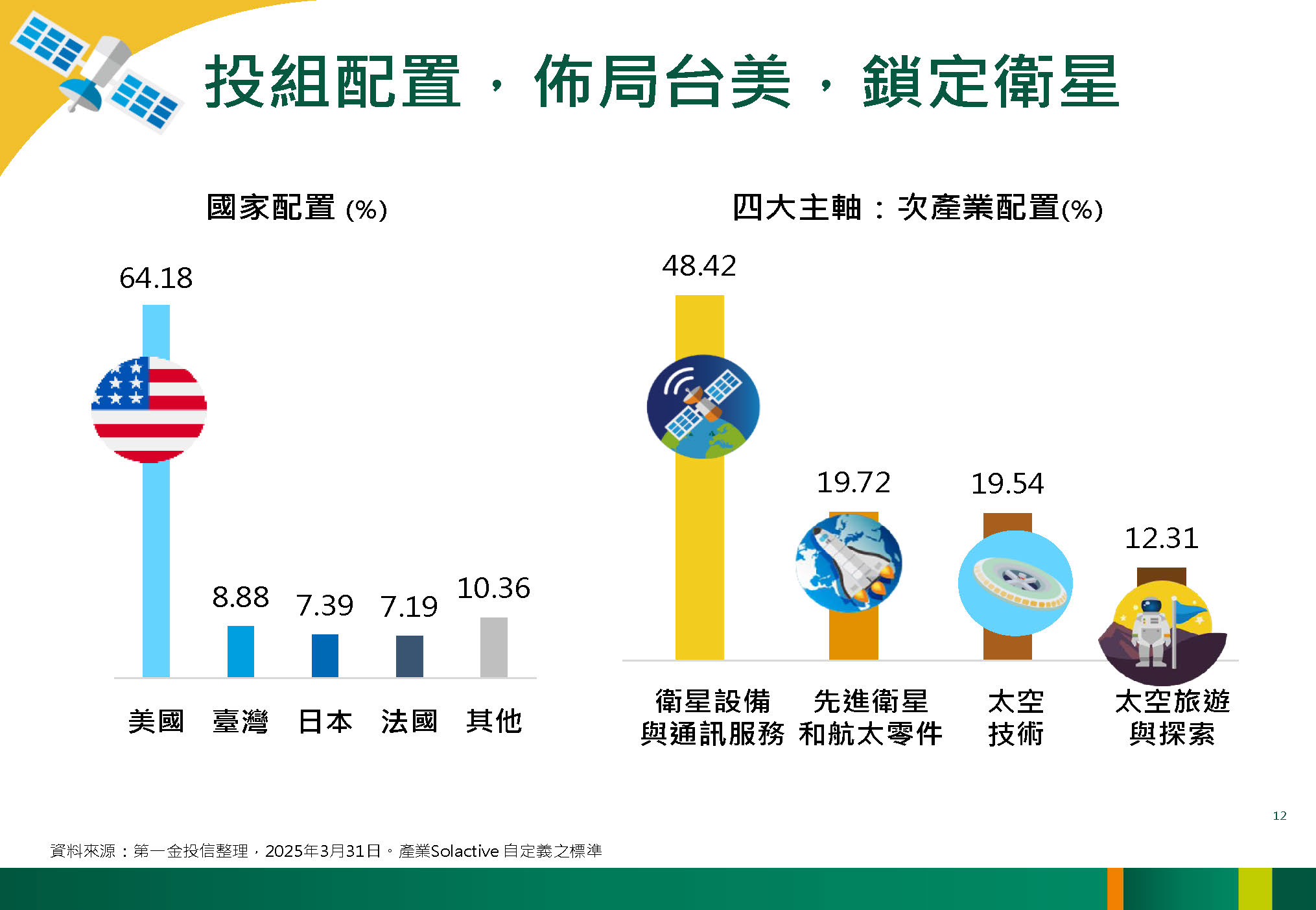 投組配置，佈局台美，鎖定衛星

國家配置 (%)

64.18
8.88
7.39
7.19
10.36

美國 臺灣 日本 法國 其他

四大主軸：次產業配置(%)

48.42
19.72
19.54
12.31

衛星設備與通訊服務 先進衛星和航太零件 太空技術 太空旅遊與探索

12

資料來源：第一金投信整理，2025年3月31日。產業Solactive 自定義之標準